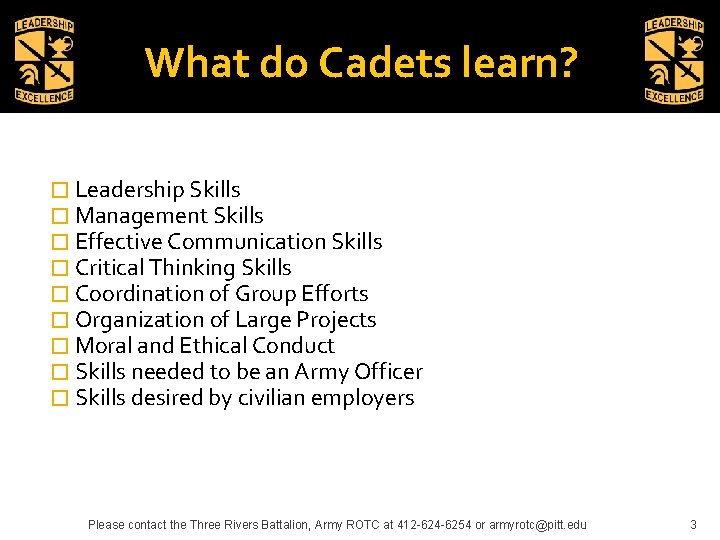 LEADERSHIP EXCELLENCE

What do Cadets learn?

LEADERSHIP EXCELLENCE

☐ Leadership Skills
☐ Management Skills
☐ Effective Communication Skills
☐ Critical Thinking Skills
☐ Coordination of Group Efforts
☐ Organization of Large Projects
☐ Moral and Ethical Conduct
☐ Skills needed to be an Army Officer
☐ Skills desired by civilian employers

Please contact the Three Rivers Battalion, Army ROTC at 412-624-6254 or armyrotc@pitt.edu

3